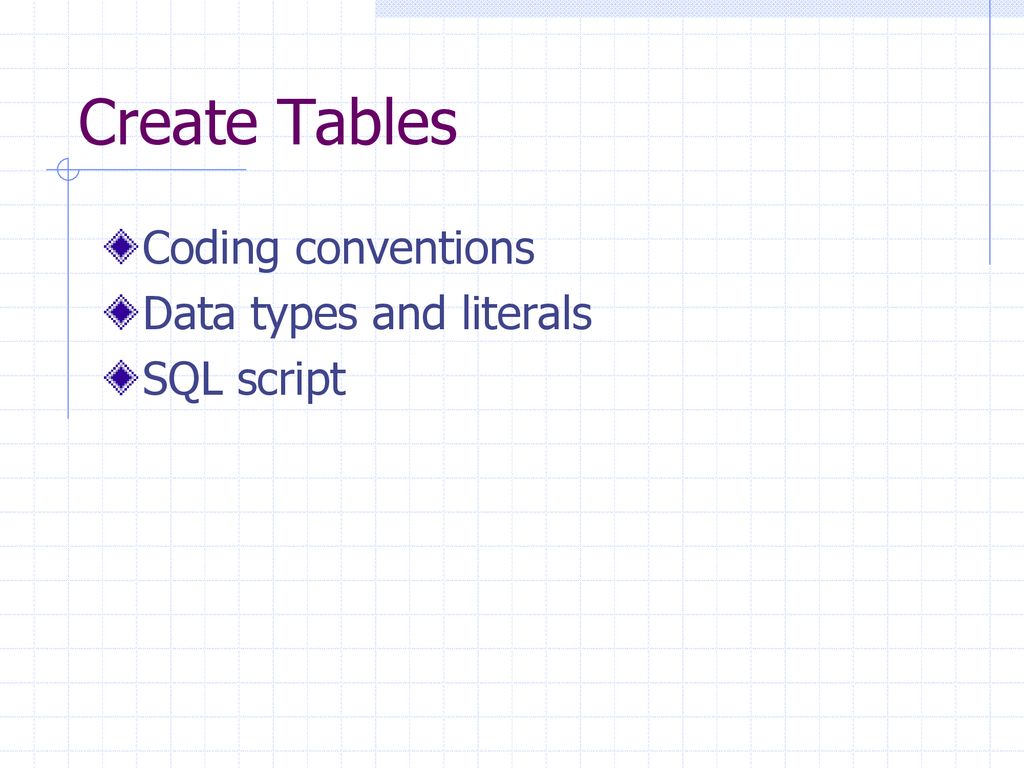 Create Tables

Coding conventions
Data types and literals
SQL script